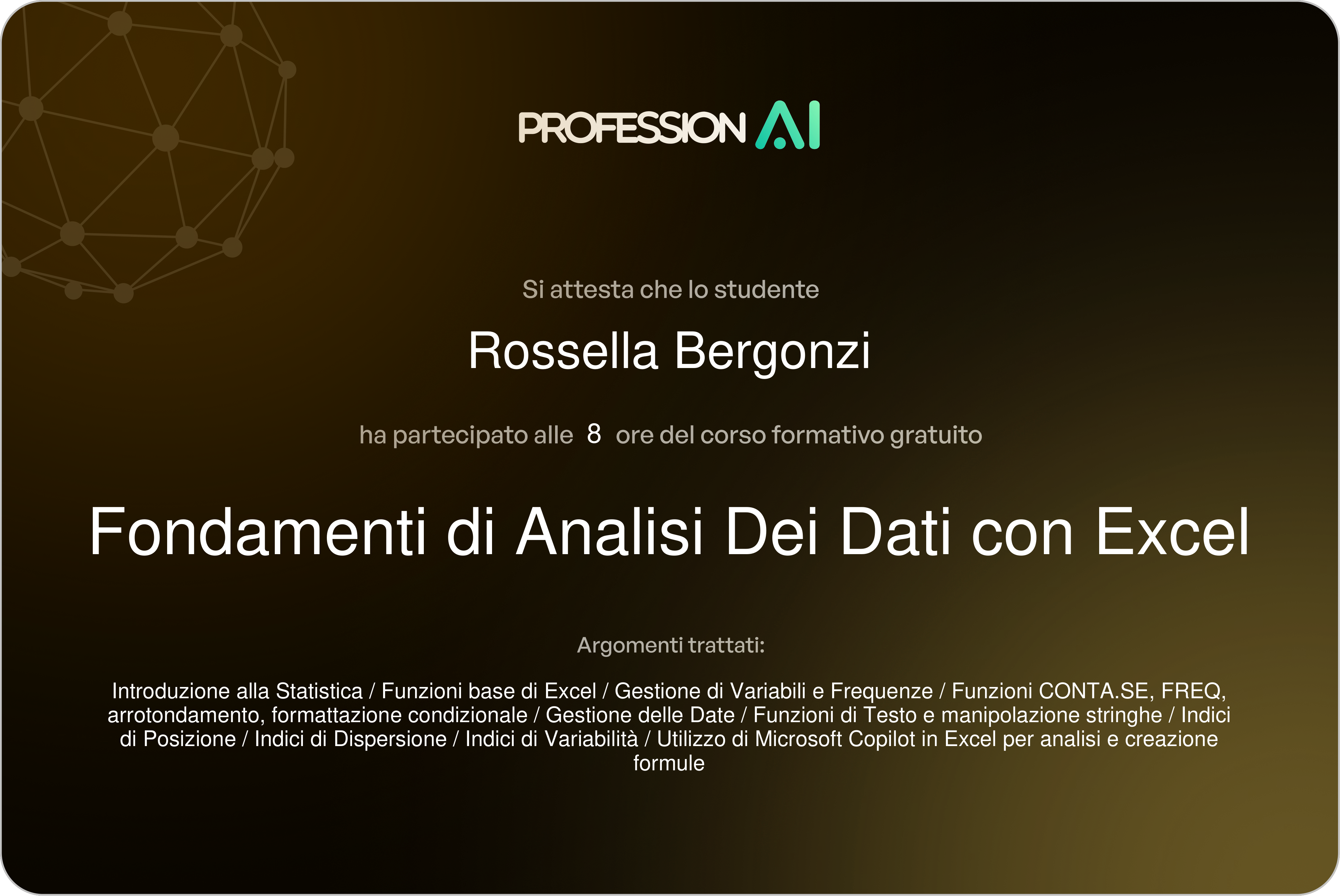 PROFESSION AI

Si attesta che lo studente

Rossella Bergonzi

ha partecipato alle 8 ore del corso formativo gratuito

Fondamenti di Analisi Dei Dati con Excel

Argomenti trattati:

Introduzione alla Statistica / Funzioni base di Excel / Gestione di Variabili e Frequenze / Funzioni CONTA.SE, FREQ, arrotondamento, formattazione condizionale / Gestione delle Date / Funzioni di Testo e manipolazione stringhe / Indici di Posizione / Indici di Dispersione / Indici di Variabilità / Utilizzo di Microsoft Copilot in Excel per analisi e creazione formule